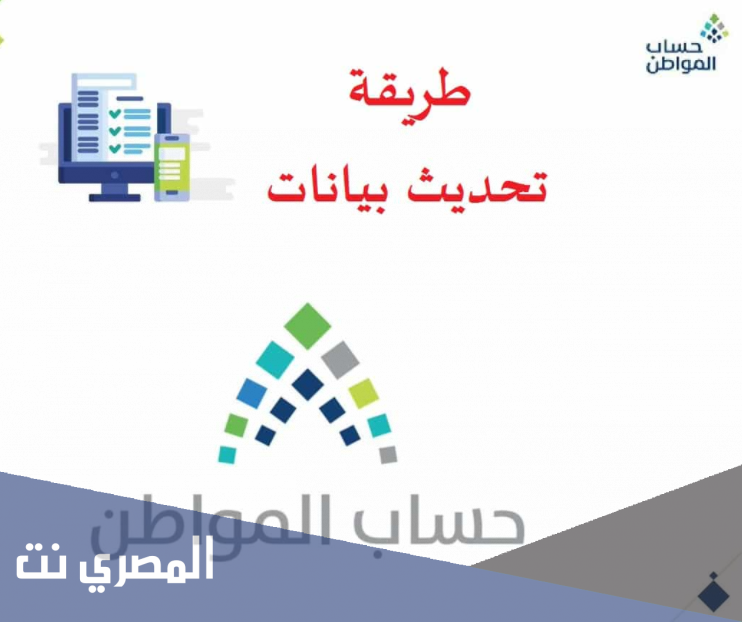 حساب المواطن

طريقة
تحديث بيانات

حساب المواطن

المصري نت